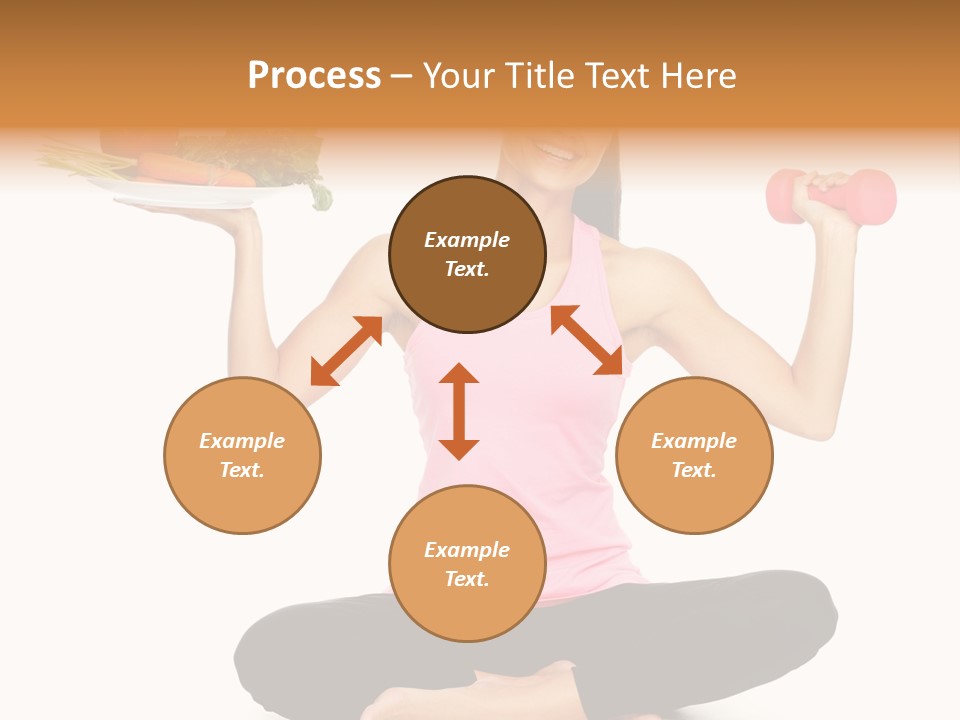 Process – Your Title Text Here

Example Text.

Example Text.

Example Text.

Example Text.